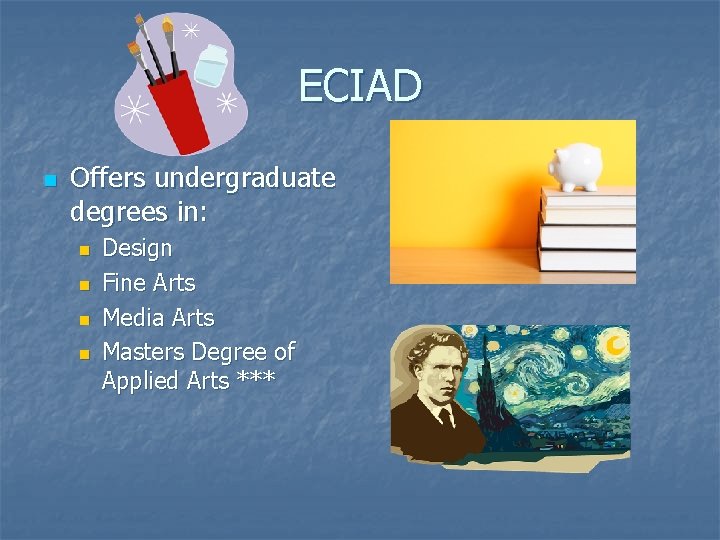 ECIAD

Offers undergraduate degrees in:

Design
Fine Arts
Media Arts
Masters Degree of Applied Arts ***